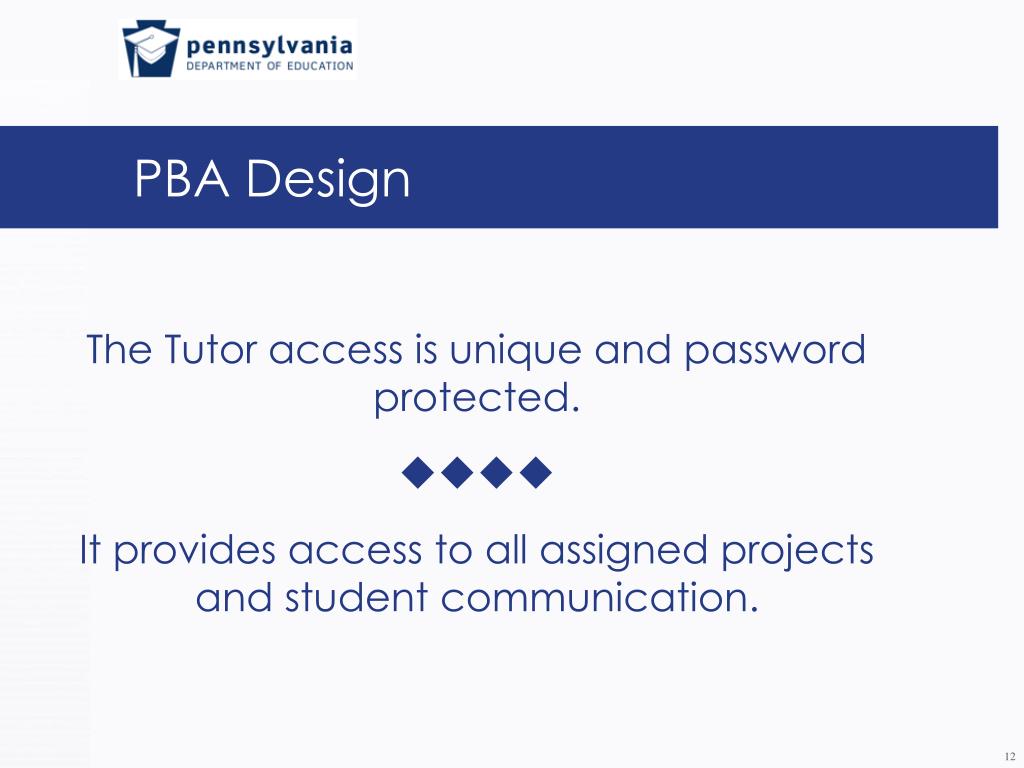 pennsylvania
DEPARTMENT OF EDUCATION

PBA Design

The Tutor access is unique and password protected.

◆◆◆◆

It provides access to all assigned projects and student communication.

12